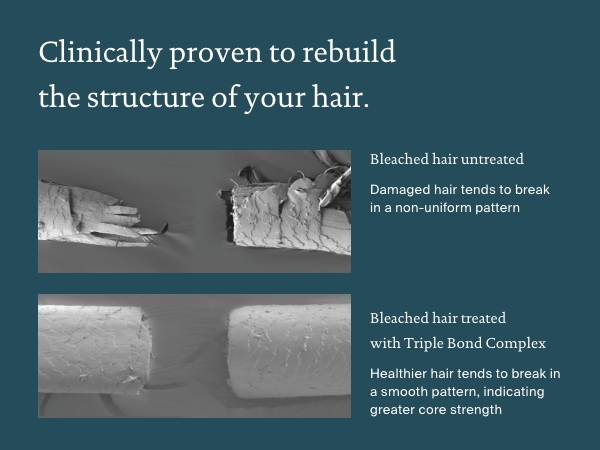 Clinically proven to rebuild the structure of your hair.

Bleached hair untreated

Damaged hair tends to break in a non-uniform pattern

Bleached hair treated with Triple Bond Complex

Healthier hair tends to break in a smooth pattern, indicating greater core strength